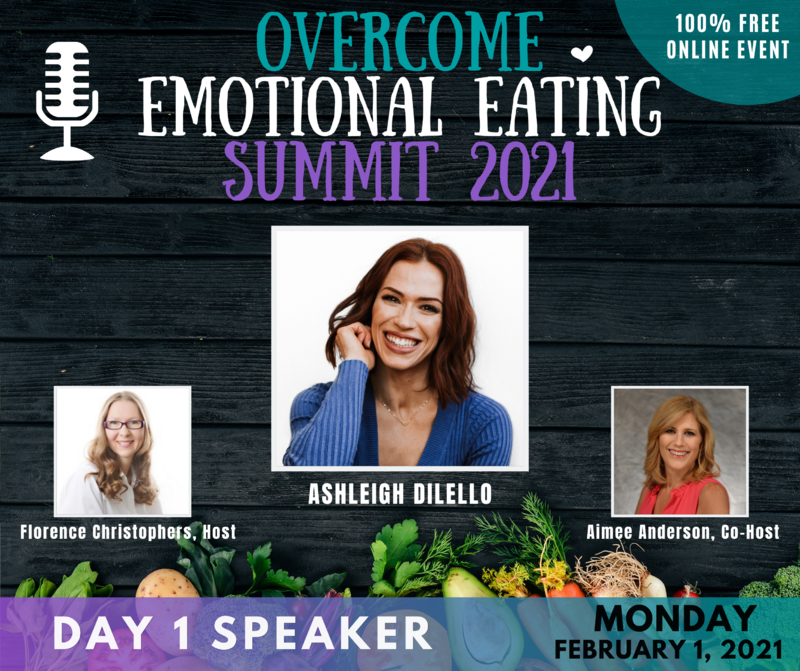 OVERCOME
EMOTIONAL EATING
SUMMIT 2021

100% FREE
ONLINE EVENT

ASHLEIGH DILELLO

Florence Christophers, Host

Aimee Anderson, Co-Host

DAY 1 SPEAKER

MONDAY
FEBRUARY 1, 2021